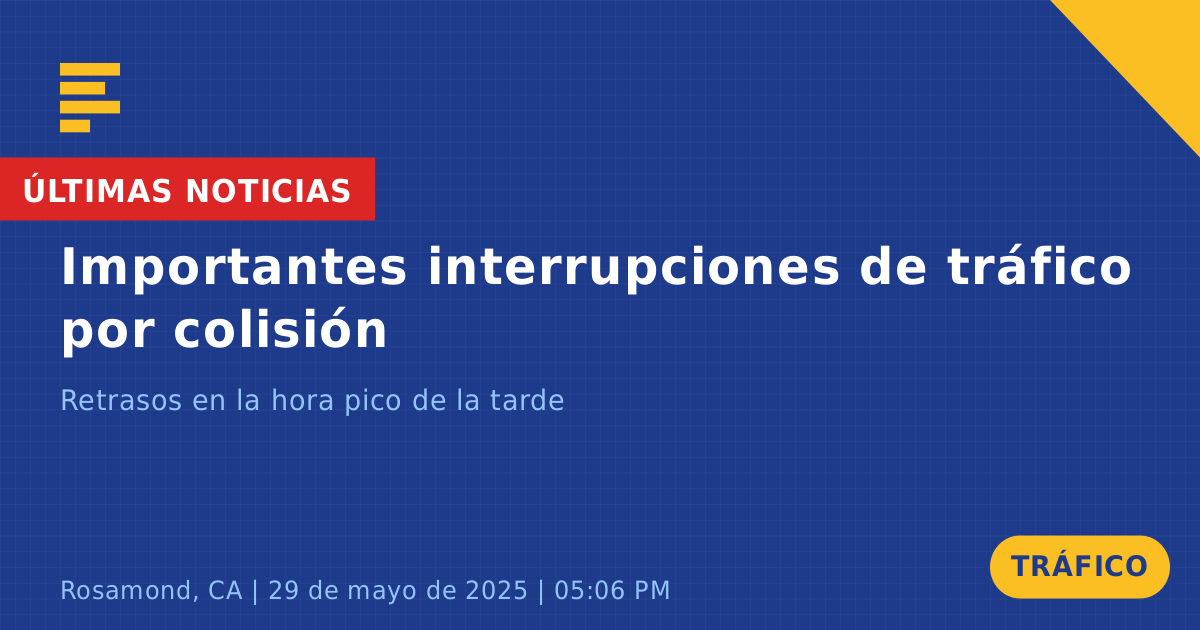 ÚLTIMAS NOTICIAS

Importantes interrupciones de tráfico por colisión

Retrasos en la hora pico de la tarde

Rosamond, CA | 29 de mayo de 2025 | 05:06 PM

TRÁFICO